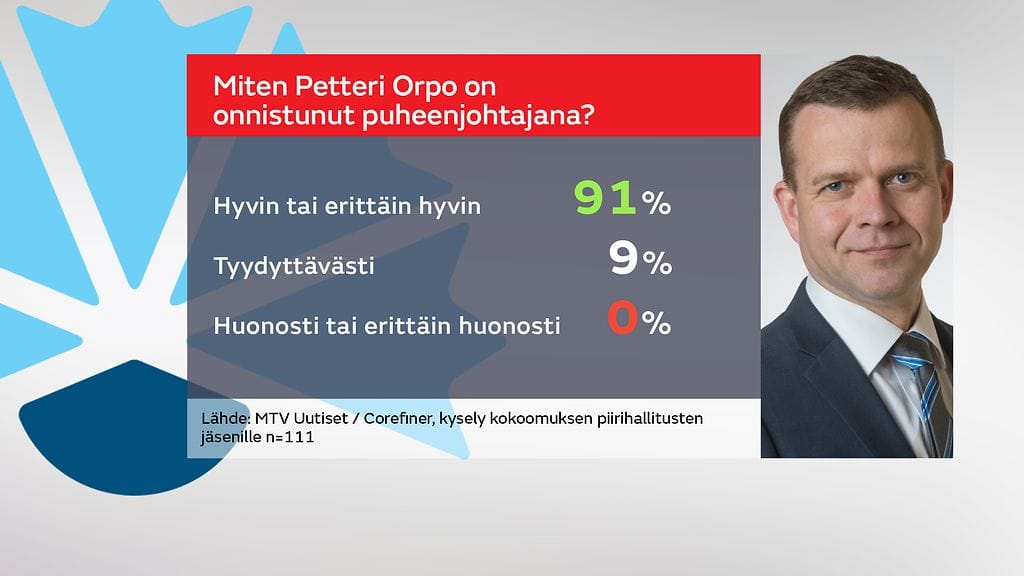 Miten Petteri Orpo on onnistunut puheenjohtajana?

Hyvin tai erittäin hyvin 91%

Tyydyttävästi 9%

Huonosti tai erittäin huonosti 0%

Lähde: MTV Uutiset / Corefiner, kysely kokoomuksen piirihallitusten jäsenille n=111